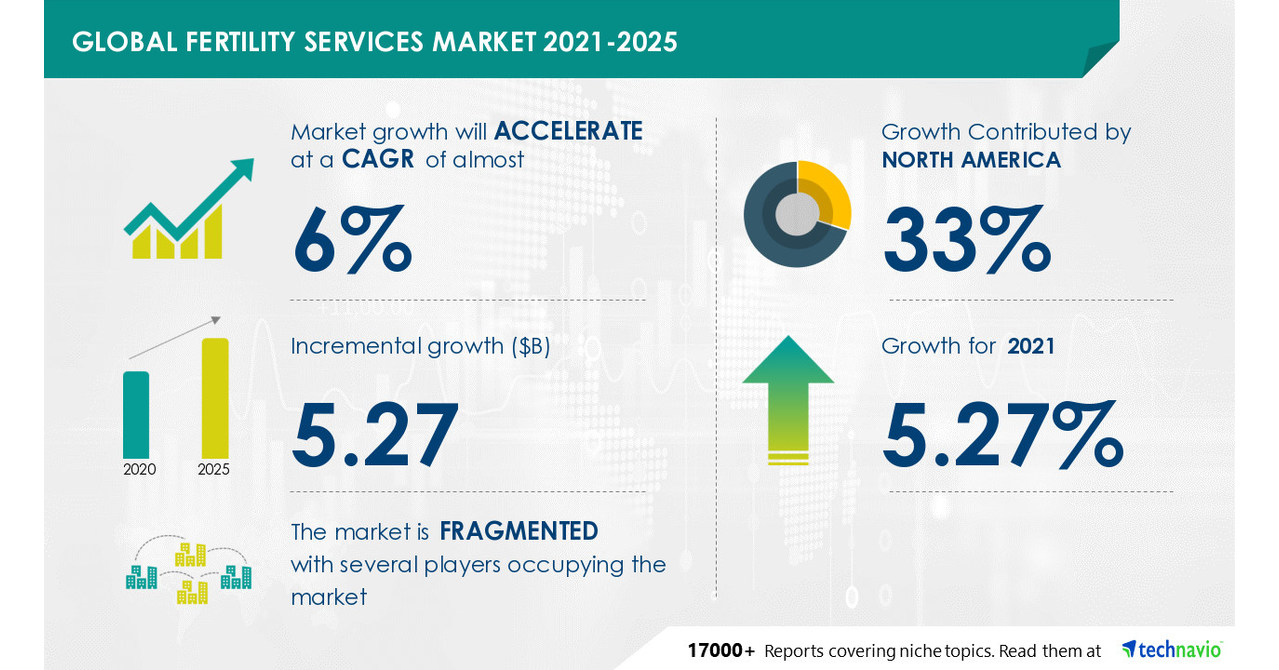 GLOBAL FERTILITY SERVICES MARKET 2021-2025

Market growth will ACCELERATE at a CAGR of almost

6%

Incremental growth ($B)

5.27

2020 2025

The market is FRAGMENTED with several players occupying the market

Growth Contributed by NORTH AMERICA

33%

Growth for 2021

5.27%

17000+ Reports covering niche topics. Read them at technavio